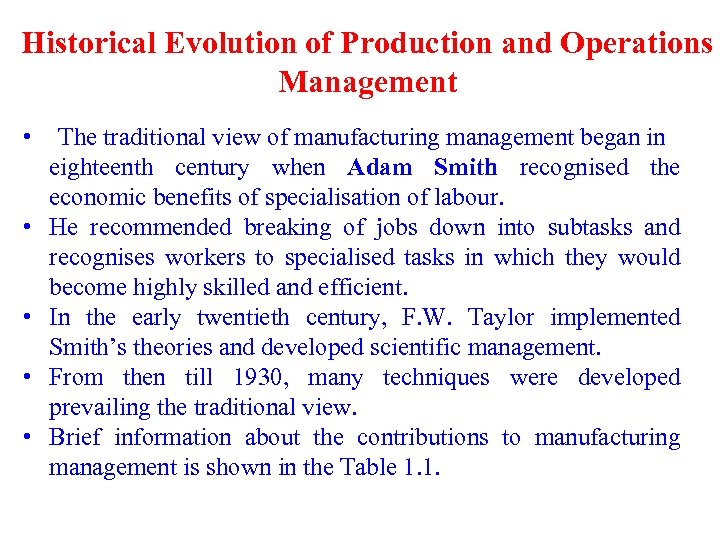 Historical Evolution of Production and Operations Management

• The traditional view of manufacturing management began in eighteenth century when Adam Smith recognised the economic benefits of specialisation of labour.
• He recommended breaking of jobs down into subtasks and recognises workers to specialised tasks in which they would become highly skilled and efficient.
• In the early twentieth century, F.W. Taylor implemented Smith's theories and developed scientific management.
• From then till 1930, many techniques were developed prevailing the traditional view.
• Brief information about the contributions to manufacturing management is shown in the Table 1.1.